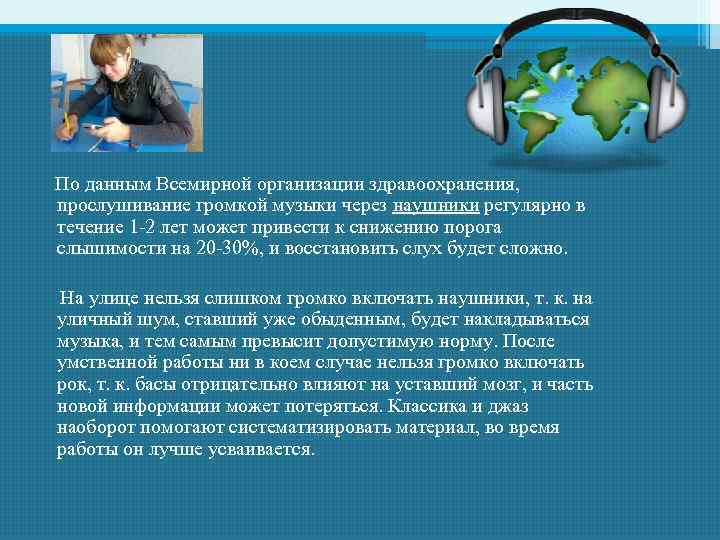 По данным Всемирной организации здравоохранения, прослушивание громкой музыки через наушники регулярно в течение 1-2 лет может привести к снижению порога слышимости на 20-30%, и восстановить слух будет сложно.

На улице нельзя слишком громко включать наушники, т. к. на уличный шум, ставший уже обыденным, будет накладываться музыка, и тем самым превысит допустимую норму. После умственной работы ни в коем случае нельзя громко включать рок, т. к. басы отрицательно влияют на уставший мозг, и часть новой информации может потеряться. Классика и джаз наоборот помогают систематизировать материал, во время работы он лучше усваивается.